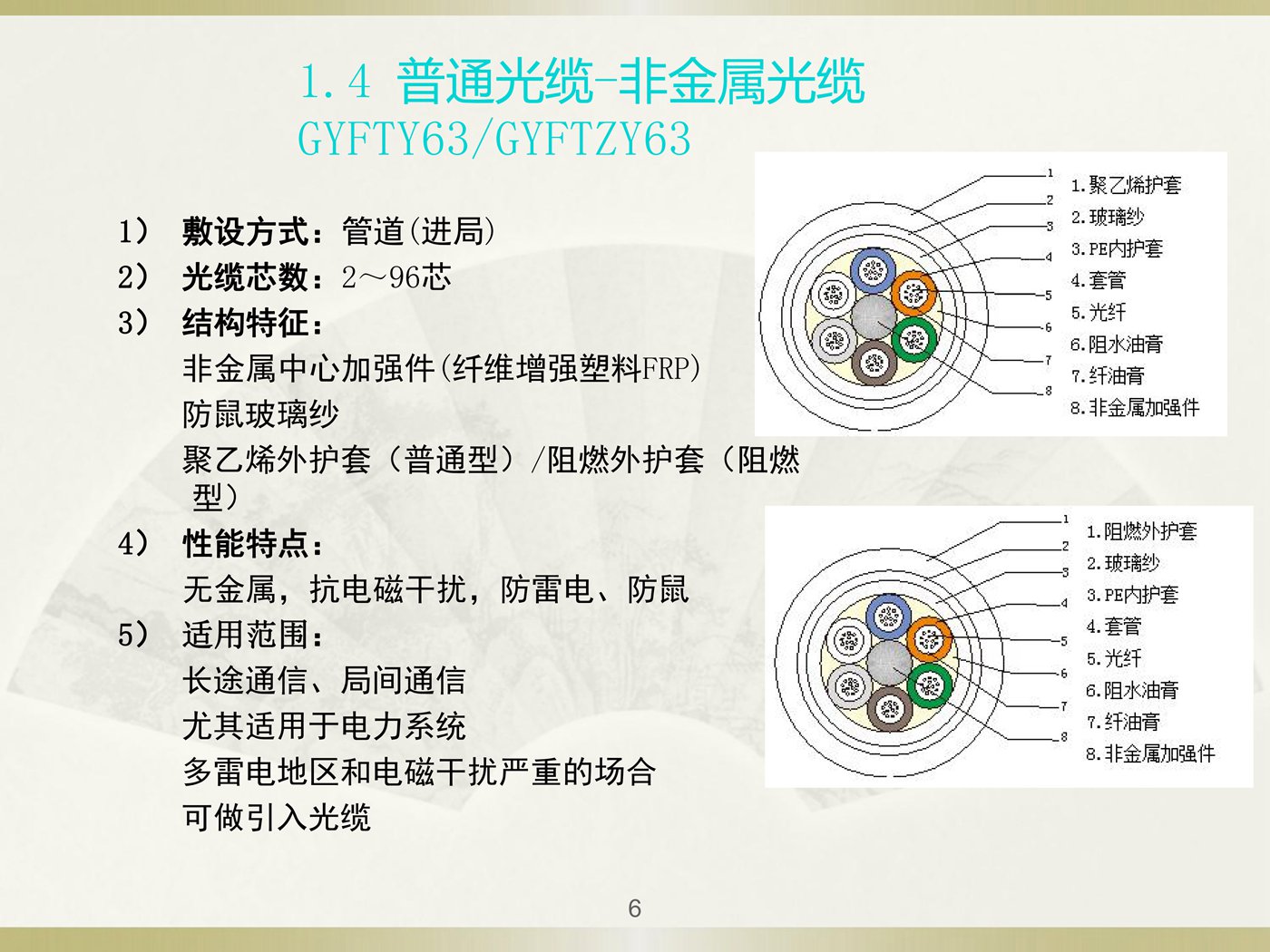 1.4 普通光缆-非金属光缆
GYFTY63/GYFTZY63

1） 敷设方式：管道(进局)
2） 光缆芯数：2～96芯
3） 结构特征：
非金属中心加强件(纤维增强塑料FRP)
防鼠玻璃纱
聚乙烯外护套（普通型）/阻燃外护套（阻燃型）
4） 性能特点：
无金属，抗电磁干扰，防雷电、防鼠
5） 适用范围：
长途通信、局间通信
尤其适用于电力系统
多雷电地区和电磁干扰严重的场合
可做引入光缆

1 2 3 4 5 6 7 8
1.聚乙烯护套
2.玻璃纱
3.PE内护套
4.套管
5.光纤
6.阻水油膏
7.纤油膏
8.非金属加强件

1 2 3 4 5 6 7 8
1.阻燃外护套
2.玻璃纱
3.PE内护套
4.套管
5.光纤
6.阻水油膏
7.纤油膏
8.非金属加强件

6